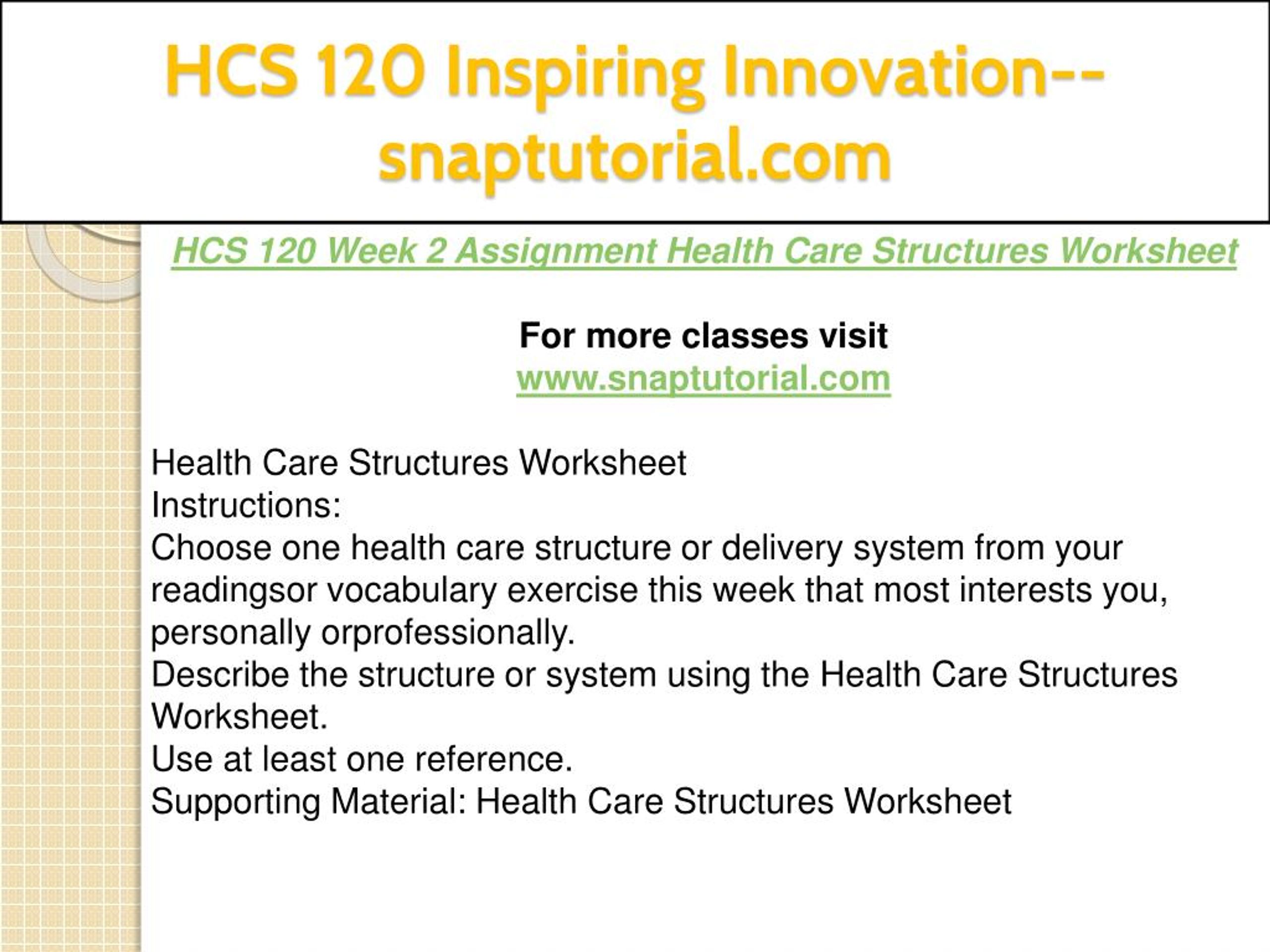 HCS 120 Inspiring Innovation--snaptutorial.com

HCS 120 Week 2 Assignment Health Care Structures Worksheet

For more classes visit
www.snaptutorial.com

Health Care Structures Worksheet
Instructions:
Choose one health care structure or delivery system from your readingsor vocabulary exercise this week that most interests you, personally orprofessionally.
Describe the structure or system using the Health Care Structures Worksheet.
Use at least one reference.
Supporting Material: Health Care Structures Worksheet